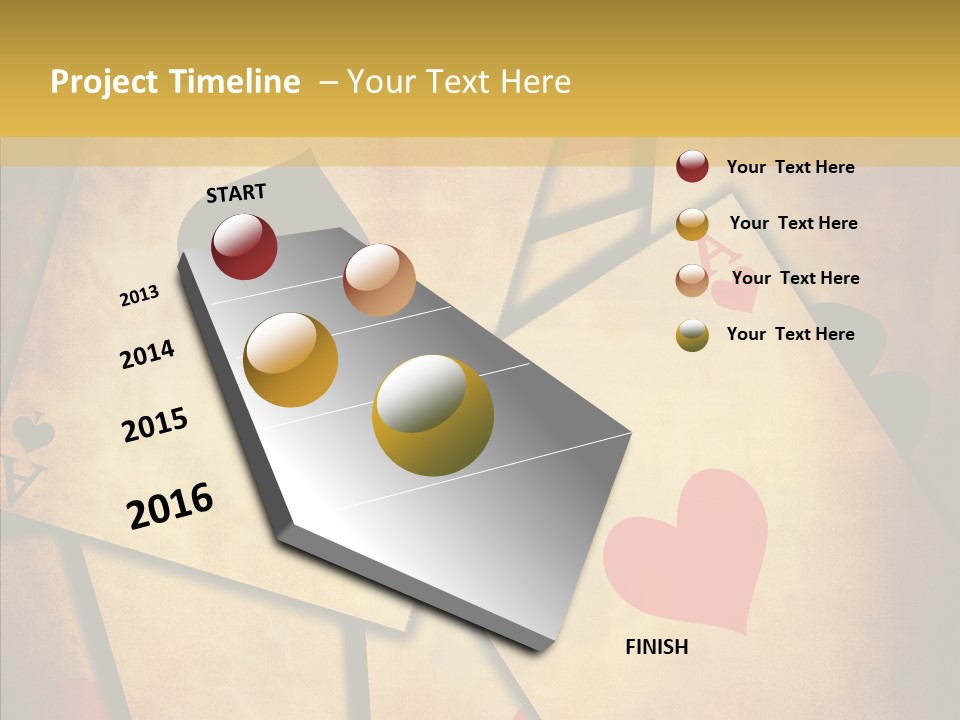 Project Timeline – Your Text Here

START

2013

2014

2015

2016

FINISH

Your Text Here

Your Text Here

Your Text Here

Your Text Here